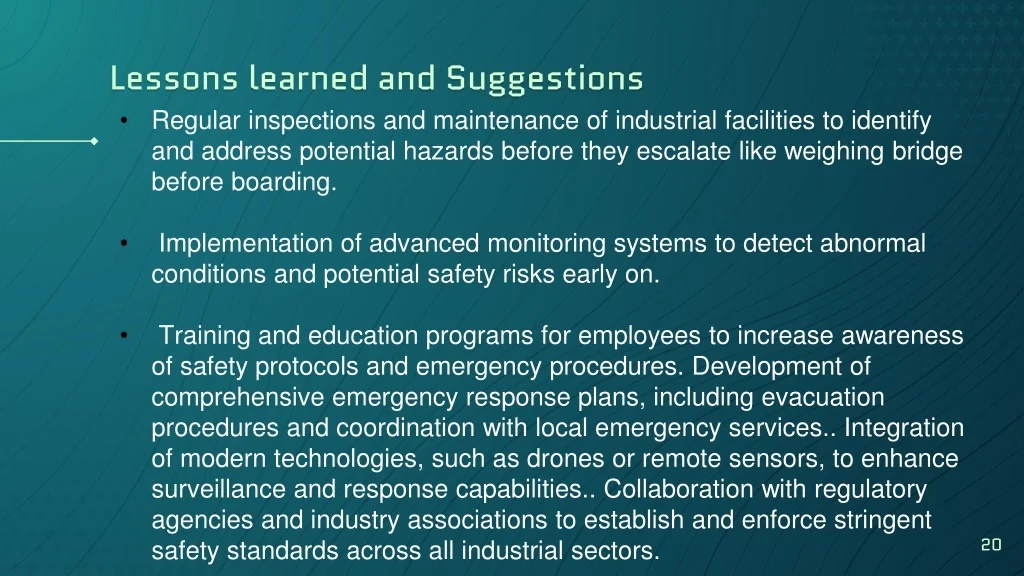 Lessons learned and Suggestions

• Regular inspections and maintenance of industrial facilities to identify and address potential hazards before they escalate like weighing bridge before boarding.

• Implementation of advanced monitoring systems to detect abnormal conditions and potential safety risks early on.

• Training and education programs for employees to increase awareness of safety protocols and emergency procedures. Development of comprehensive emergency response plans, including evacuation procedures and coordination with local emergency services.. Integration of modern technologies, such as drones or remote sensors, to enhance surveillance and response capabilities.. Collaboration with regulatory agencies and industry associations to establish and enforce stringent safety standards across all industrial sectors.

20